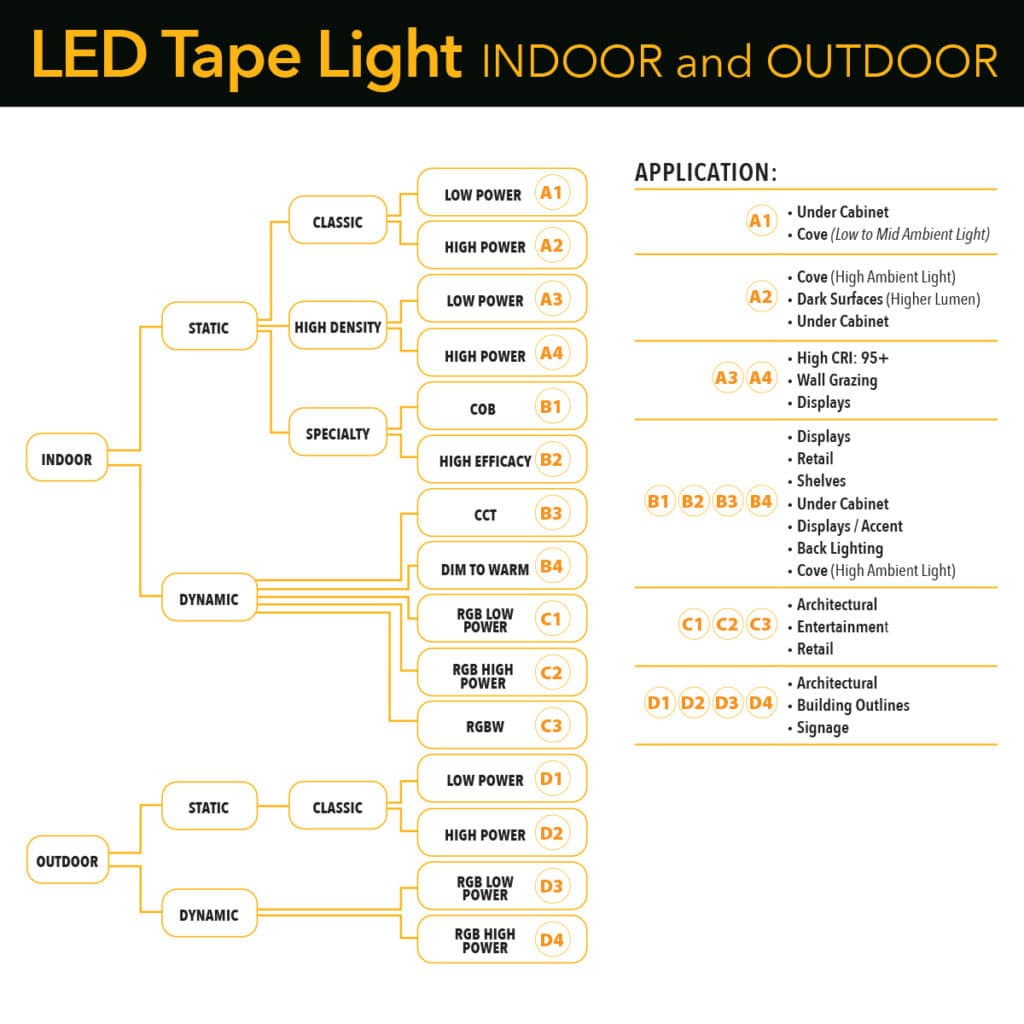 LED Tape Light INDOOR and OUTDOOR

INDOOR
STATIC
CLASSIC
LOW POWER A1
HIGH POWER A2
HIGH DENSITY
LOW POWER A3
HIGH POWER A4
SPECIALTY
COB B1
HIGH EFFICACY B2
DYNAMIC
CCT B3
DIM TO WARM B4
RGB LOW POWER C1
RGB HIGH POWER C2
RGBW C3

OUTDOOR
STATIC
CLASSIC
LOW POWER D1
HIGH POWER D2
DYNAMIC
RGB LOW POWER D3
RGB HIGH POWER D4

APPLICATION:

A1
• Under Cabinet
• Cove (Low to Mid Ambient Light)

A2
• Cove (High Ambient Light)
• Dark Surfaces (Higher Lumen)
• Under Cabinet

A3 A4
• High CRI: 95+
• Wall Grazing
• Displays

B1 B2 B3 B4
• Displays
• Retail
• Shelves
• Under Cabinet
• Displays / Accent
• Back Lighting
• Cove (High Ambient Light)

C1 C2 C3
• Architectural
• Entertainment
• Retail

D1 D2 D3 D4
• Architectural
• Building Outlines
• Signage